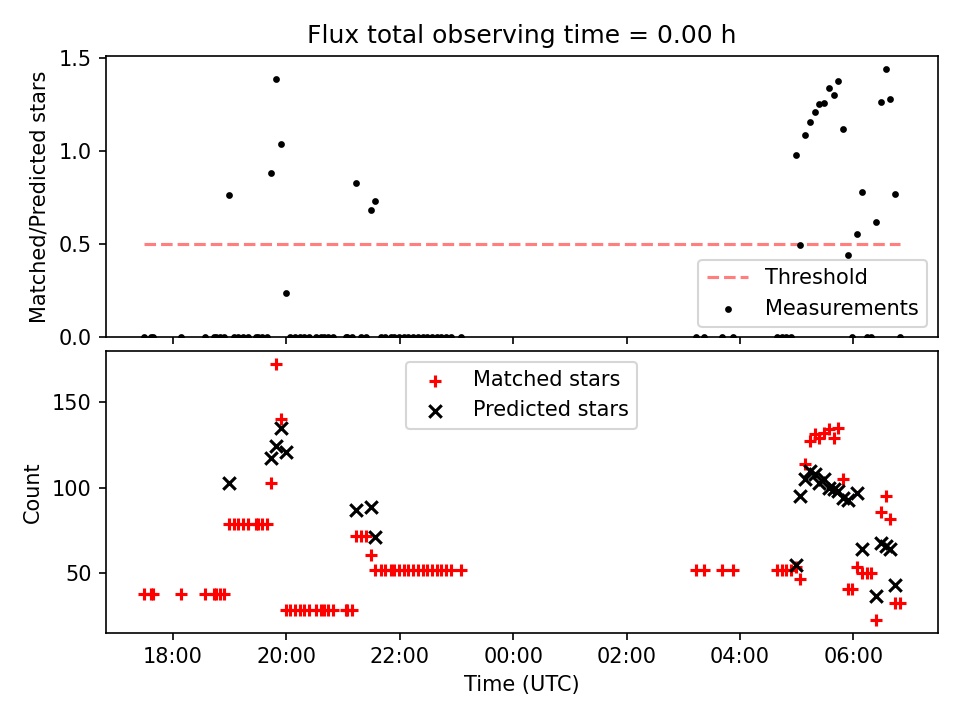 Flux total observing time = 0.00 h

Matched/Predicted stars

1.5
1.0
0.5
0.0

Threshold
Measurements

Count

150
100
50

Matched stars
Predicted stars

18:00
20:00
22:00
00:00
02:00
04:00
06:00

Time (UTC)